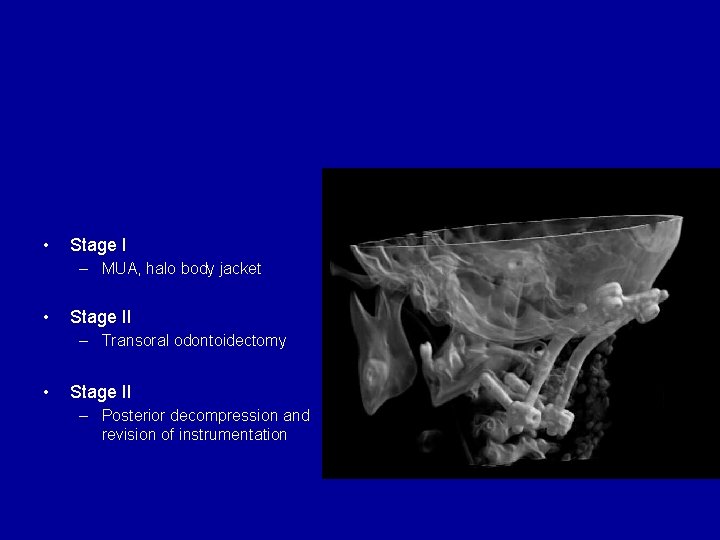 • Stage I
– MUA, halo body jacket

• Stage II
– Transoral odontoidectomy

• Stage II
– Posterior decompression and revision of instrumentation